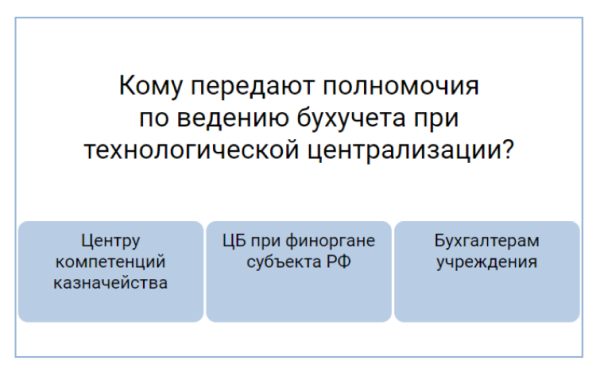 Кому передают полномочия по ведению бухучета при технологической централизации?

Центру компетенций казначейства

ЦБ при финоргане субъекта РФ

Бухгалтерам учреждения